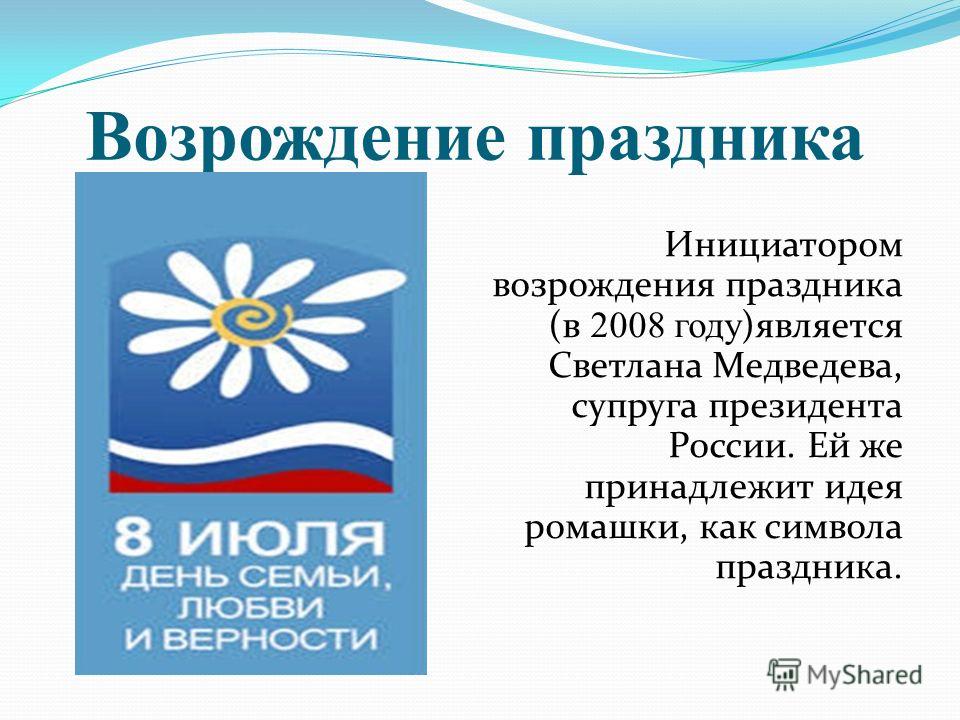 Возрождение праздника

8 ИЮЛЯ
ДЕНЬ СЕМЬИ,
ЛЮБВИ
И ВЕРНОСТИ

Инициатором возрождения праздника (в 2008 году)является Светлана Медведева, супруга президента России. Ей же принадлежит идея ромашки, как символа праздника.

MyShared